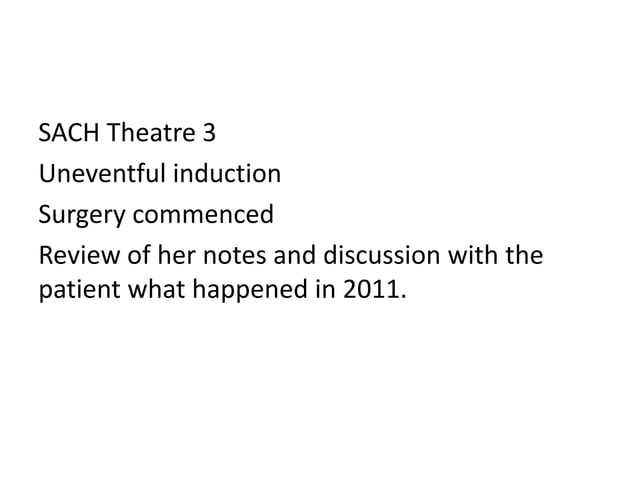 SACH Theatre 3

Uneventful induction

Surgery commenced

Review of her notes and discussion with the patient what happened in 2011.